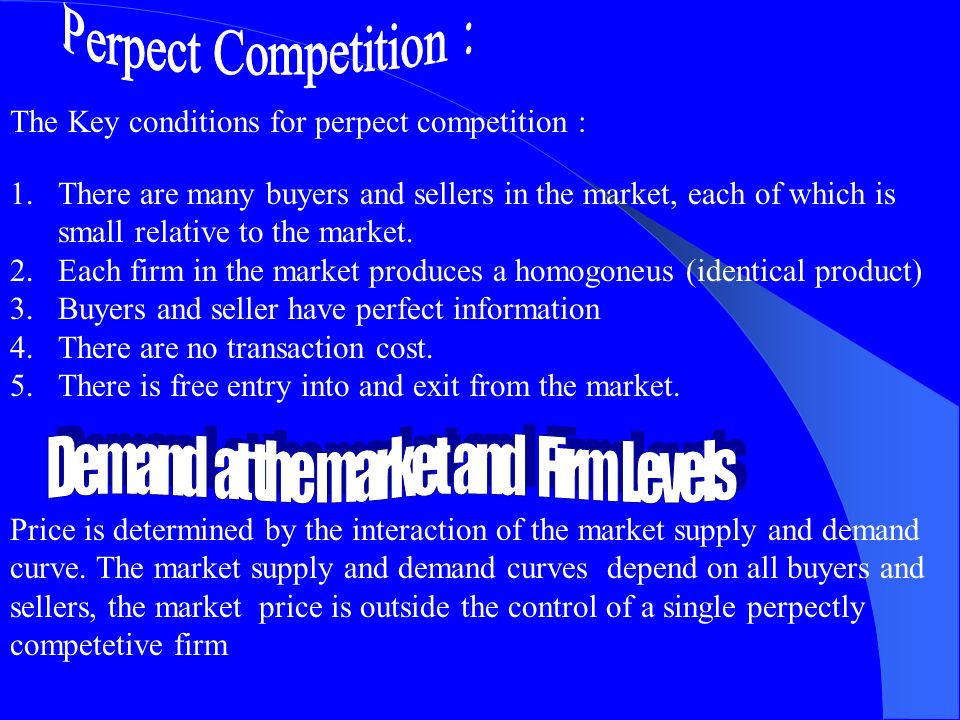 Perpect Competition :

The Key conditions for perpect competition :

1. There are many buyers and sellers in the market, each of which is small relative to the market.
2. Each firm in the market produces a homogoneus (identical product)
3. Buyers and seller have perfect information
4. There are no transaction cost.
5. There is free entry into and exit from the market.

Demand at the market and Firm Levels

Price is determined by the interaction of the market supply and demand curve. The market supply and demand curves depend on all buyers and sellers, the market price is outside the control of a single perpectly competetive firm